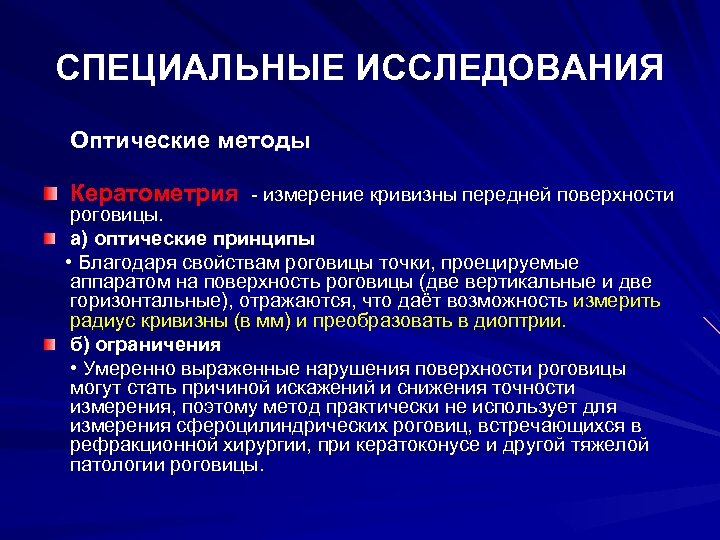 СПЕЦИАЛЬНЫЕ ИССЛЕДОВАНИЯ

Оптические методы

Кератометрия - измерение кривизны передней поверхности роговицы.

а) оптические принципы

• Благодаря свойствам роговицы точки, проецируемые аппаратом на поверхность роговицы (две вертикальные и две горизонтальные), отражаются, что даёт возможность измерить радиус кривизны (в мм) и преобразовать в диоптрии.

б) ограничения

• Умеренно выраженные нарушения поверхности роговицы могут стать причиной искажений и снижения точности измерения, поэтому метод практически не использует для измерения сфероцилиндрических роговиц, встречающихся в рефракционной хирургии, при кератоконусе и другой тяжелой патологии роговицы.